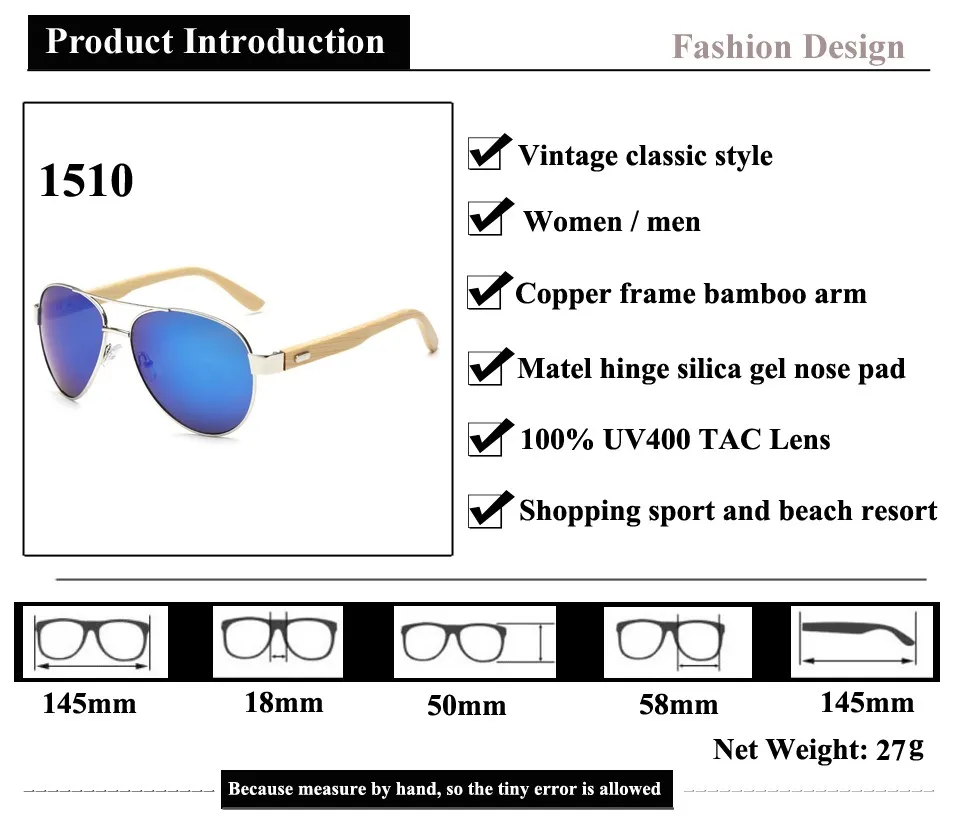 Product Introduction

Fashion Design

1510

Vintage classic style

Women / men

Copper frame bamboo arm

Matel hinge silica gel nose pad

100% UV400 TAC Lens

Shopping sport and beach resort

145mm

18mm

50mm

58mm

145mm

Net Weight: 27g

Because measure by hand, so the tiny error is allowed